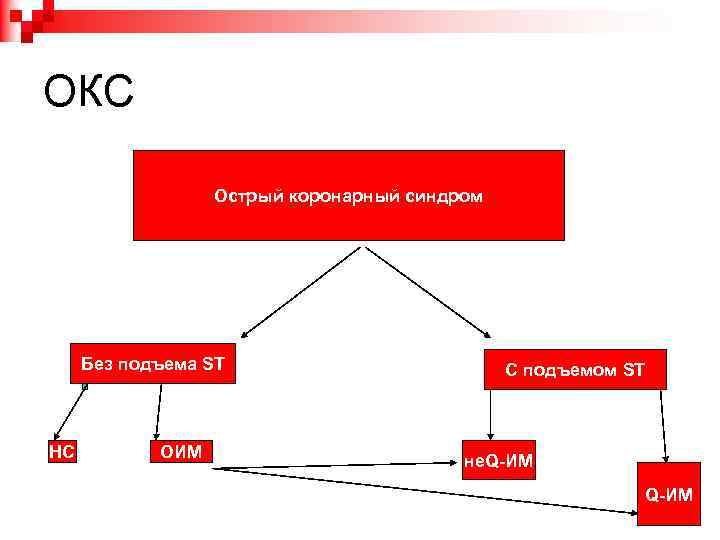 ОКС

Острый коронарный синдром

Без подъема ST

С подъемом ST

НС

ОИМ

неQ-ИМ

Q-ИМ